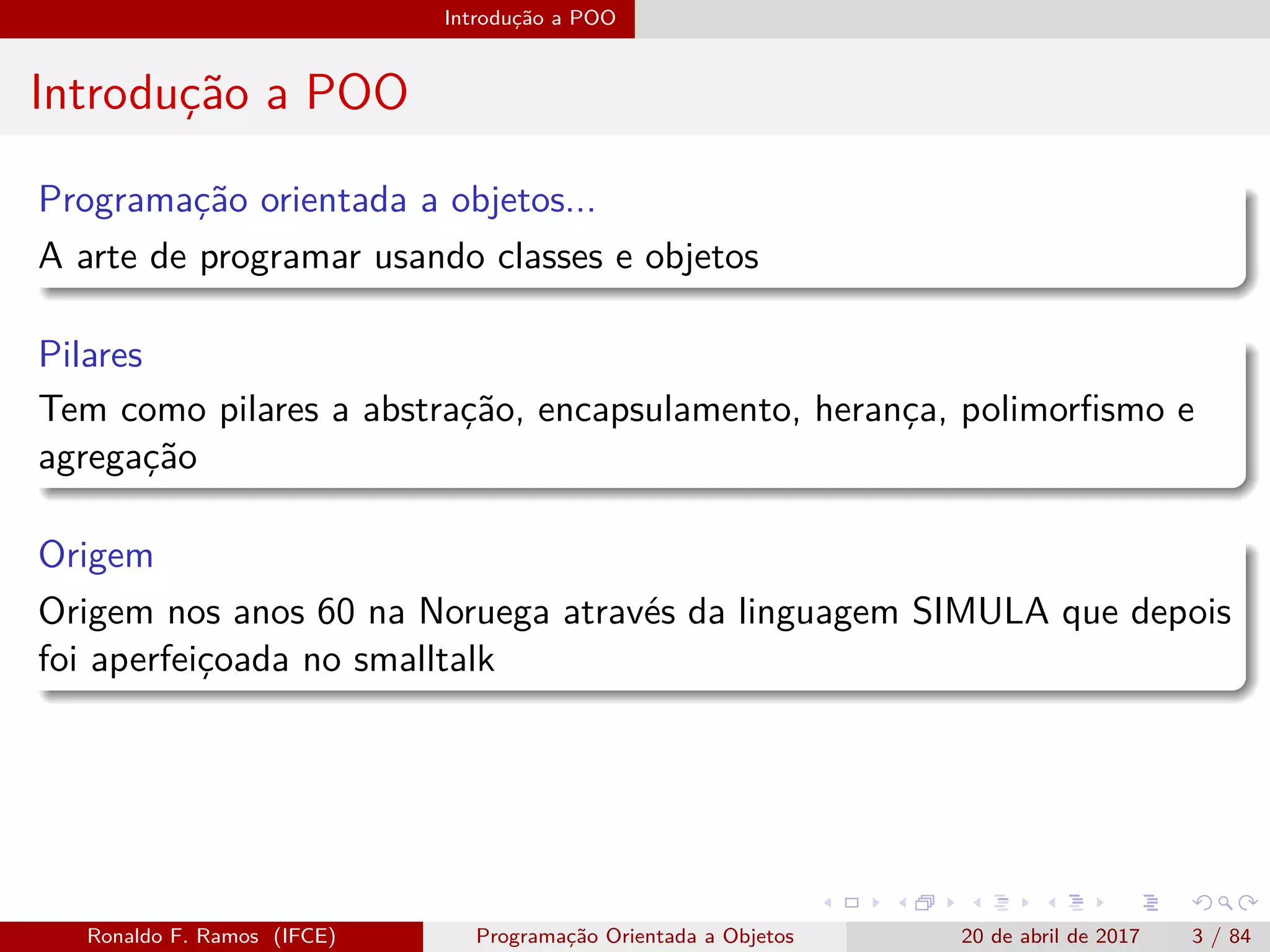 Introdução a POO

Introdução a POO

Programação orientada a objetos...

A arte de programar usando classes e objetos

Pilares

Tem como pilares a abstração, encapsulamento, herança, polimorfismo e agregação

Origem

Origem nos anos 60 na Noruega através da linguagem SIMULA que depois foi aperfeiçoada no smalltalk

Ronaldo F. Ramos (IFCE) Programação Orientada a Objetos 20 de abril de 2017 3 / 84